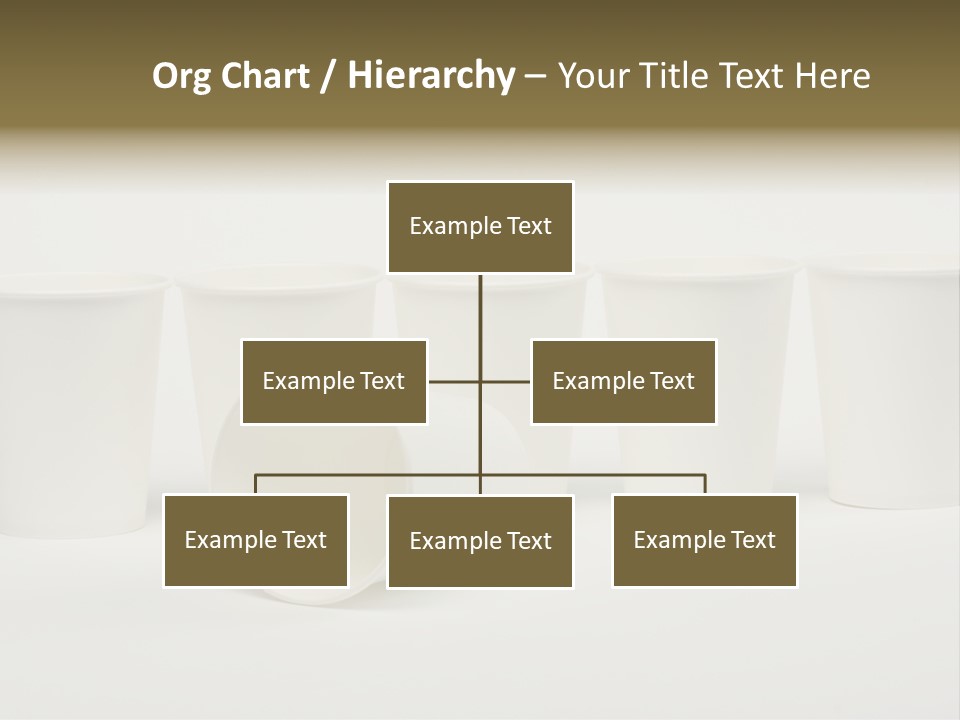 Org Chart / Hierarchy – Your Title Text Here

Example Text

Example Text

Example Text

Example Text

Example Text

Example Text